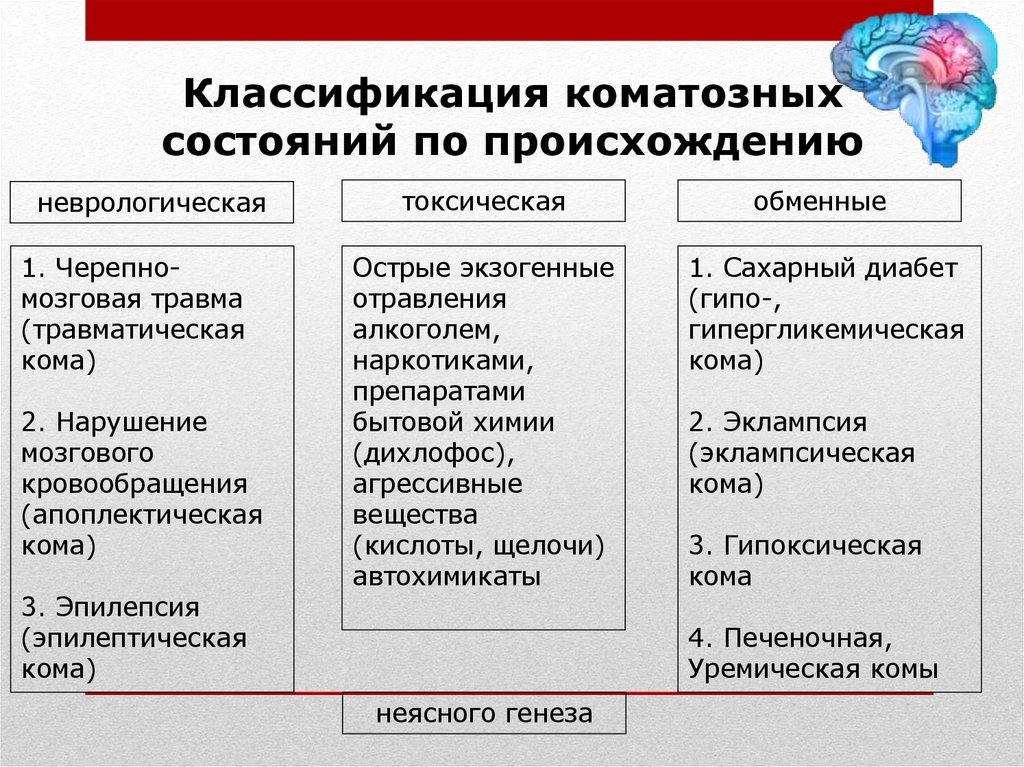 Классификация коматозных состояний по происхождению

неврологическая

1. Черепно-мозговая травма (травматическая кома)

2. Нарушение мозгового кровообращения (апоплектическая кома)

3. Эпилепсия (эпилептическая кома)

токсическая

Острые экзогенные отравления алкоголем, наркотиками, препаратами бытовой химии (дихлофос), агрессивные вещества (кислоты, щелочи) автохимикаты

обменные

1. Сахарный диабет (гипо-, гипергликемическая кома)

2. Эклампсия (эклампсическая кома)

3. Гипоксическая кома

4. Печеночная, Уремическая комы

неясного генеза